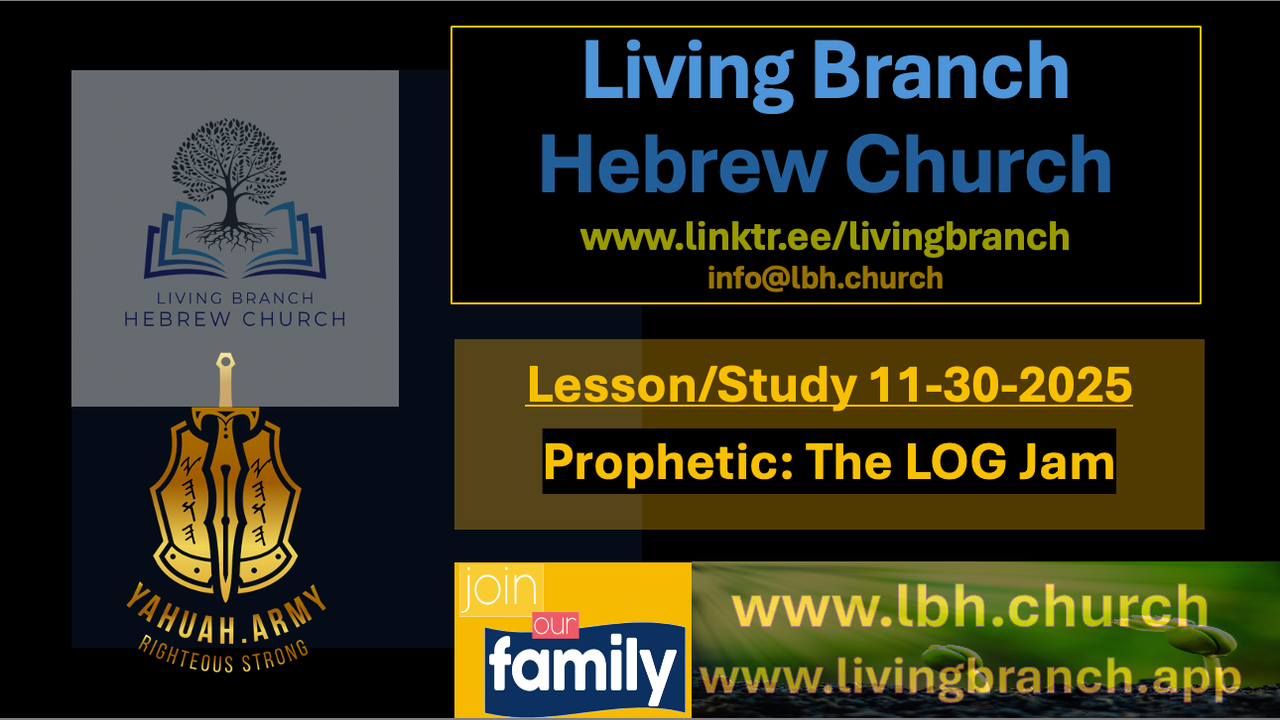 LIVING BRANCH
HEBREW CHURCH

YAHUAH.ARMY
RIGHTEOUS STRONG

Living Branch
Hebrew Church
www.linktr.ee/livingbranch
info@lbh.church

Lesson/Study 11-30-2025

Prophetic: The LOG Jam

join our family

www.lbh.church
www.livingbranch.app